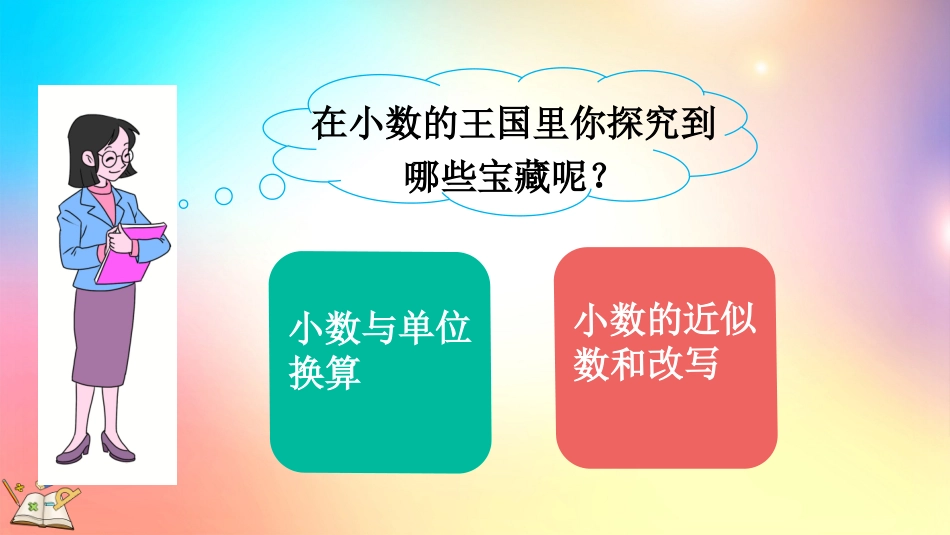 在小数的王国里你探究到哪些宝藏呢？

小数与单位换算

小数的近似数和改写